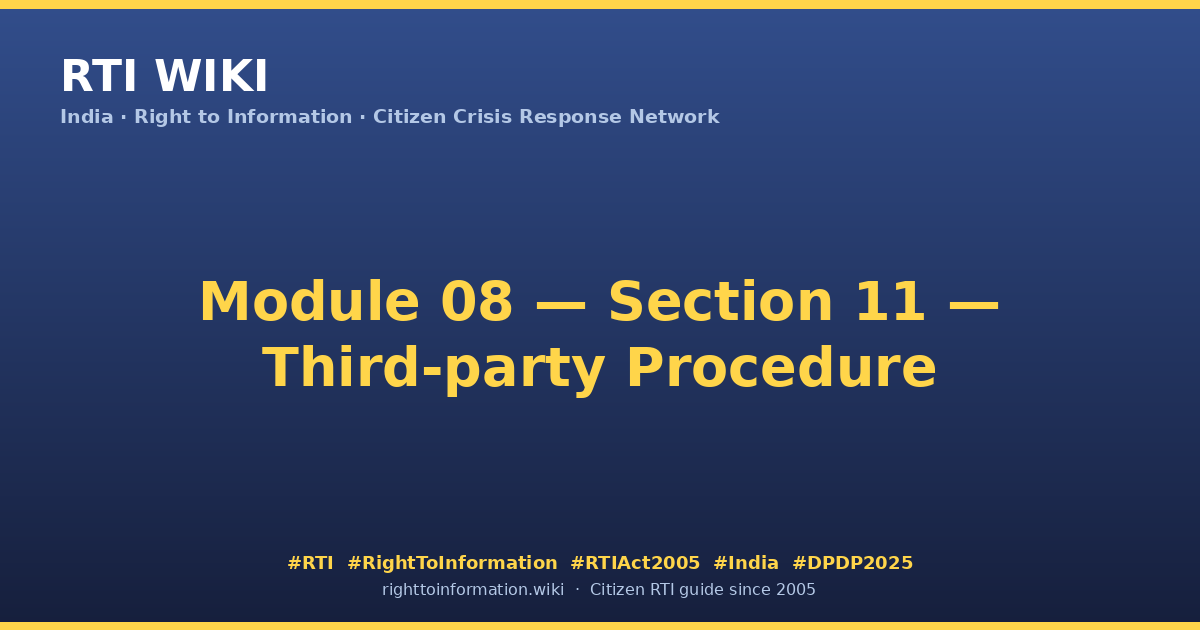 RTI WIKI
India · Right to Information · Citizen Crisis Response Network

Module 08 — Section 11 — Third-party Procedure

#RTI #RightToInformation #RTIAct2005 #India #DPDP2025
righttoinformation.wiki · Citizen RTI guide since 2005